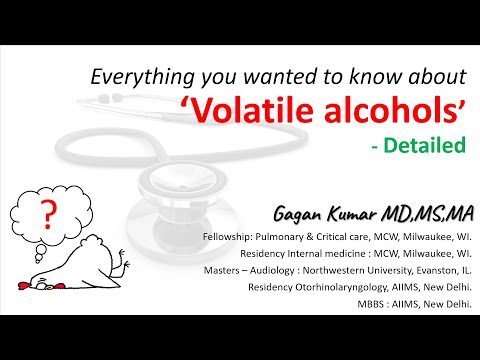 Everything you wanted to know about
'Volatile alcohols'
- Detailed

?

Gagan Kumar MD,MS,MA
Fellowship: Pulmonary & Critical care, MCW, Milwaukee, WI.
Residency Internal medicine : MCW, Milwaukee, WI.
Masters – Audiology : Northwestern University, Evanston, IL.
Residency Otorhinolaryngology, AIIMS, New Delhi.
MBBS : AIIMS, New Delhi.